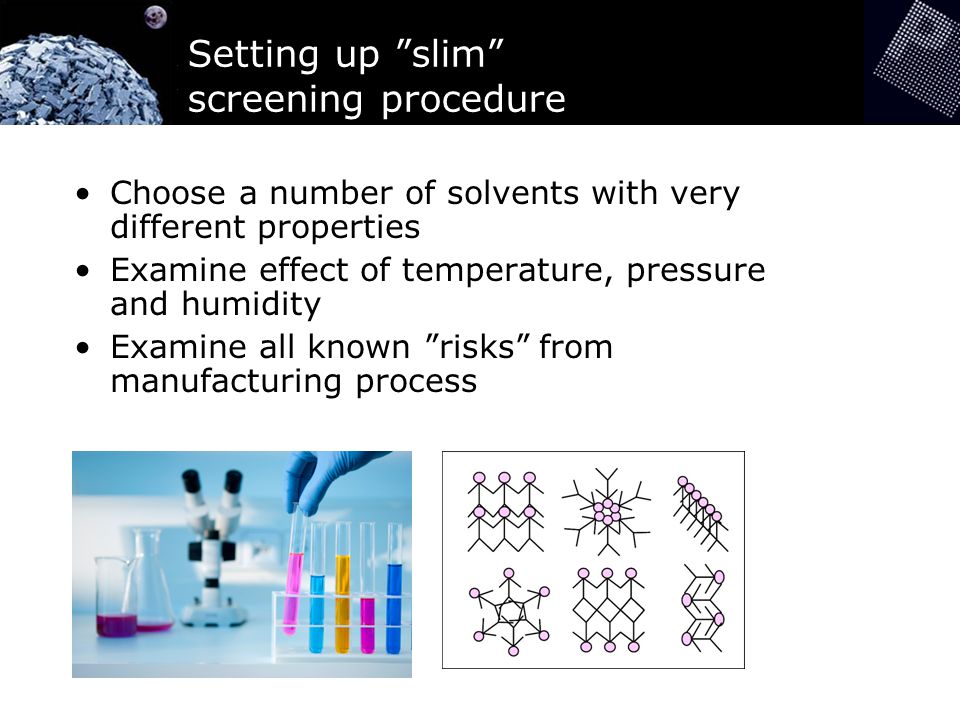 Setting up ”slim” screening procedure

• Choose a number of solvents with very different properties
• Examine effect of temperature, pressure and humidity
• Examine all known ”risks” from manufacturing process